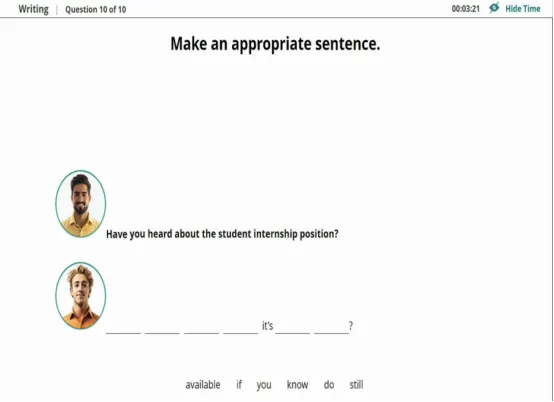 Writing | Question 10 of 10

00:03:21 Hide Time

Make an appropriate sentence.

Have you heard about the student internship position?

_______ _______ _______ _______ it's _______ _______?

available if you know do still